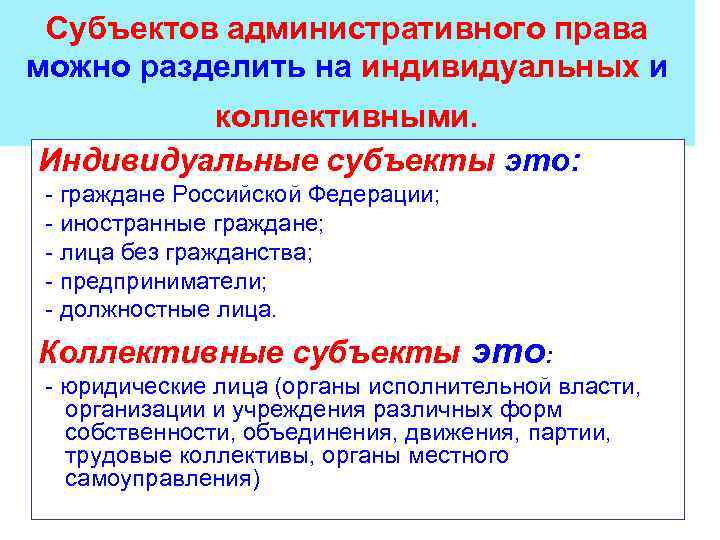 Субъектов административного права можно разделить на индивидуальных и коллективными.

Индивидуальные субъекты это:
- граждане Российской Федерации;
- иностранные граждане;
- лица без гражданства;
- предприниматели;
- должностные лица.

Коллективные субъекты это:
- юридические лица (органы исполнительной власти, организации и учреждения различных форм собственности, объединения, движения, партии, трудовые коллективы, органы местного самоуправления)